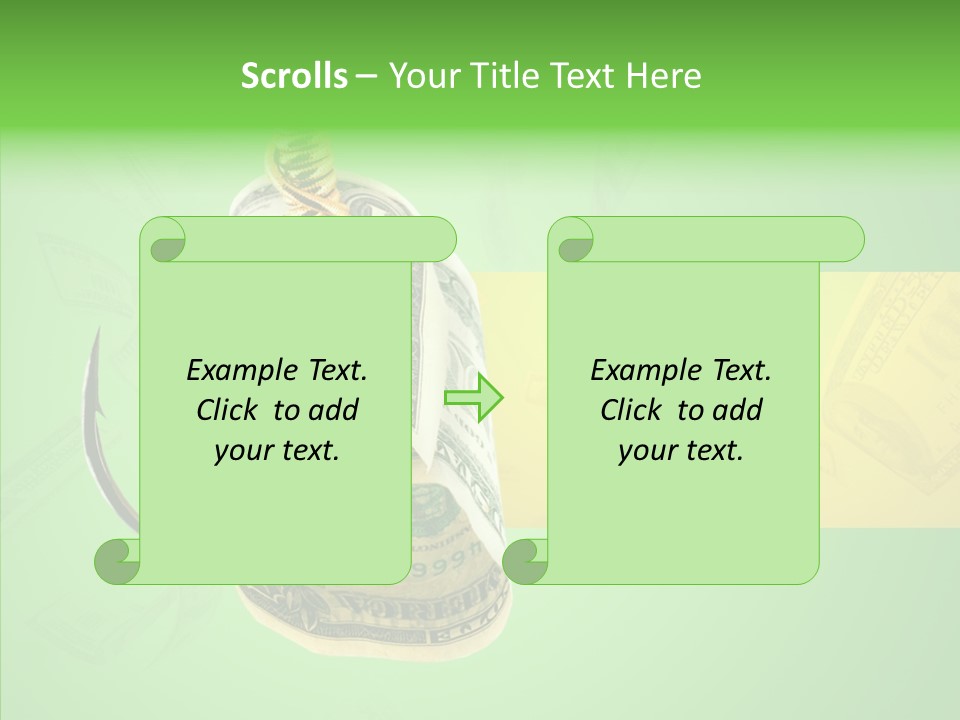 Scrolls – Your Title Text Here

Example Text. Click to add your text.

Example Text. Click to add your text.